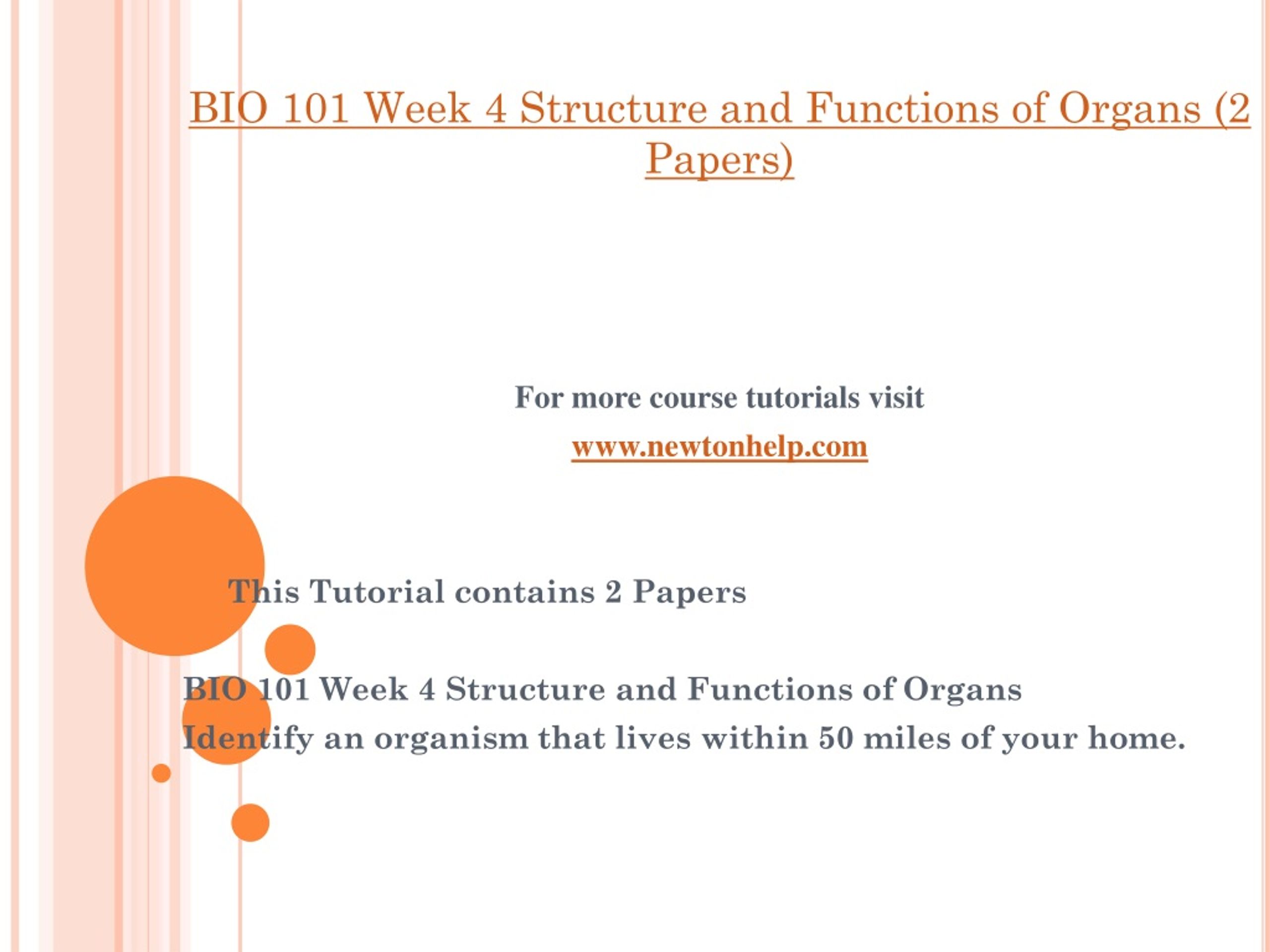 BIO 101 Week 4 Structure and Functions of Organs (2 Papers)

For more course tutorials visit

www.newtonhelp.com

This Tutorial contains 2 Papers

BIO 101 Week 4 Structure and Functions of Organs
Identify an organism that lives within 50 miles of your home.